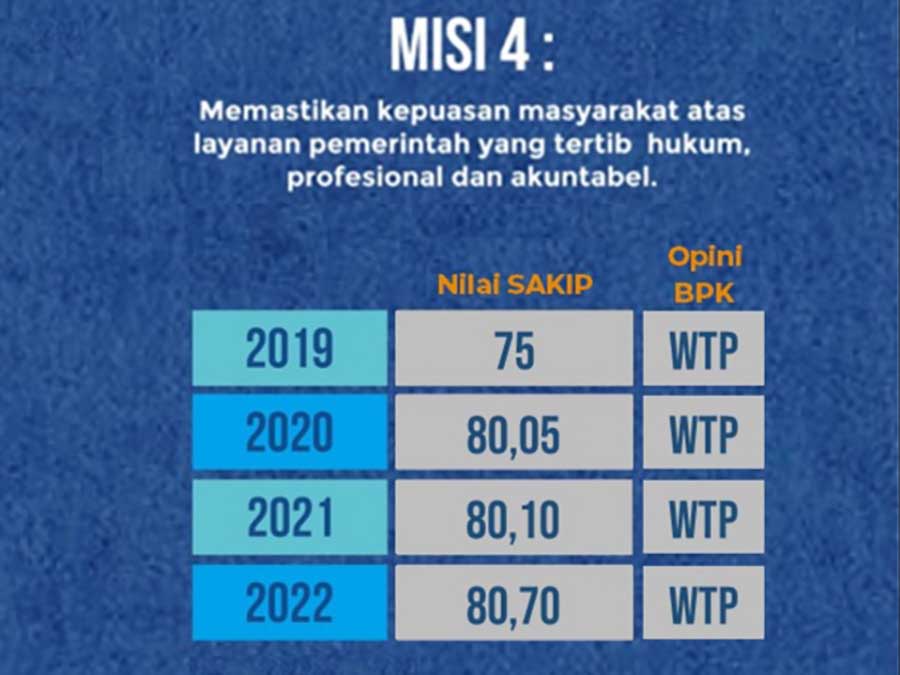 MISI 4 :

Memastikan kepuasan masyarakat atas layanan pemerintah yang tertib hukum, profesional dan akuntabel.

| | Nilai SAKIP | Opini BPK |
|---|---|---|
| 2019 | 75 | WTP |
| 2020 | 80,05 | WTP |
| 2021 | 80,10 | WTP |
| 2022 | 80,70 | WTP |